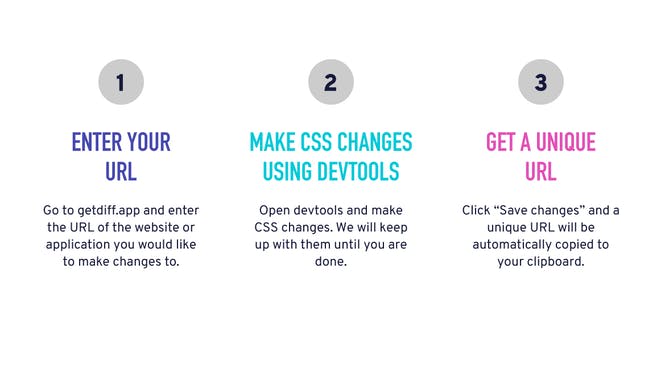 1

ENTER YOUR URL

Go to getdiff.app and enter the URL of the website or application you would like to make changes to.

2

MAKE CSS CHANGES USING DEVTOOLS

Open devtools and make CSS changes. We will keep up with them until you are done.

3

GET A UNIQUE URL

Click “Save changes” and a unique URL will be automatically copied to your clipboard.